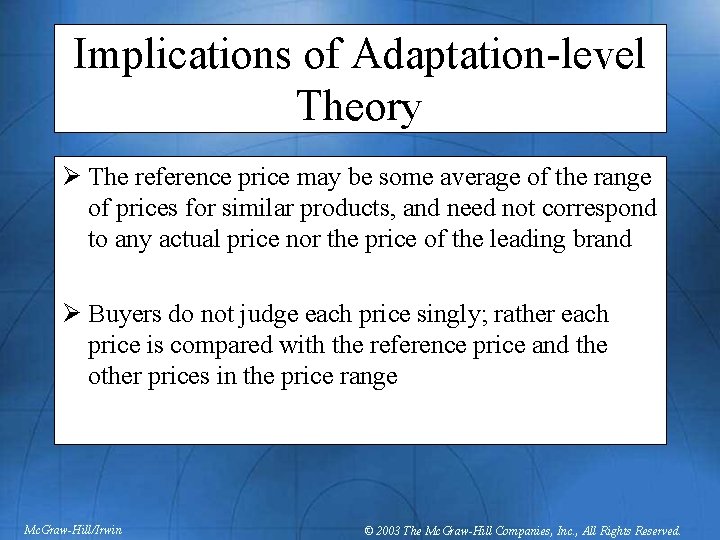 Implications of Adaptation-level Theory

➢ The reference price may be some average of the range of prices for similar products, and need not correspond to any actual price nor the price of the leading brand

➢ Buyers do not judge each price singly; rather each price is compared with the reference price and the other prices in the price range

McGraw-Hill/Irwin

© 2003 The McGraw-Hill Companies, Inc., All Rights Reserved.